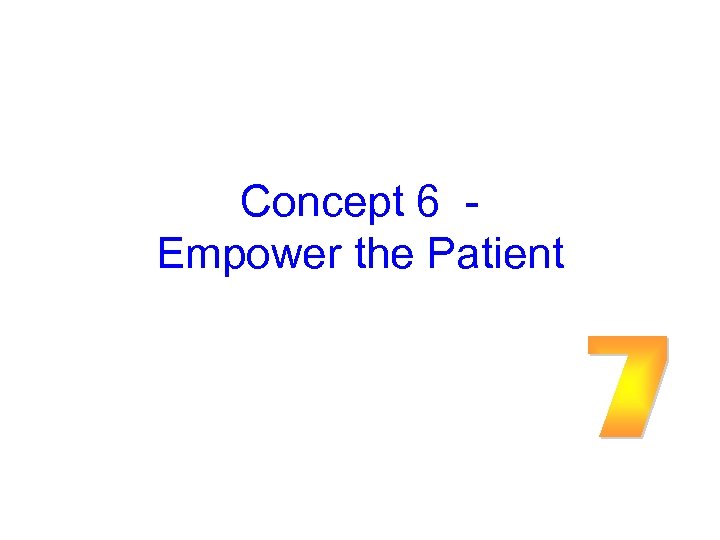 Concept 6 -
Empower the Patient

7